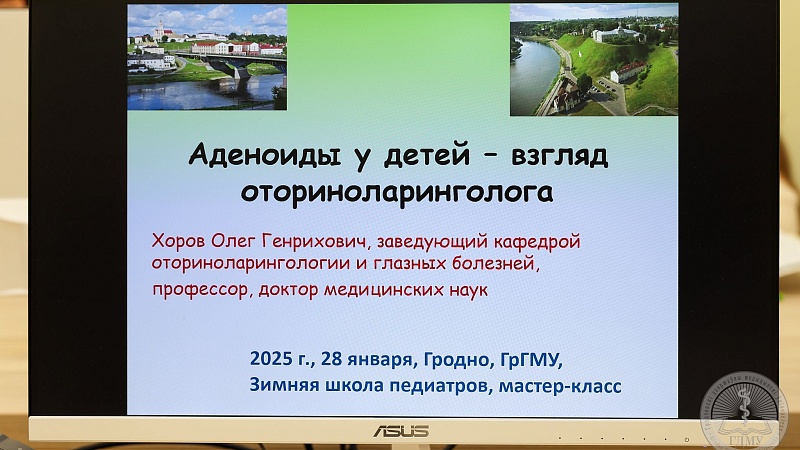 Аденоиды у детей – взгляд оториноларинголога

Хоров Олег Генрихович, заведующий кафедрой оториноларингологии и глазных болезней, профессор, доктор медицинских наук

2025 г., 28 января, Гродно, ГрГМУ,
Зимняя школа педиатров, мастер-класс

ASUS

ГДМУ